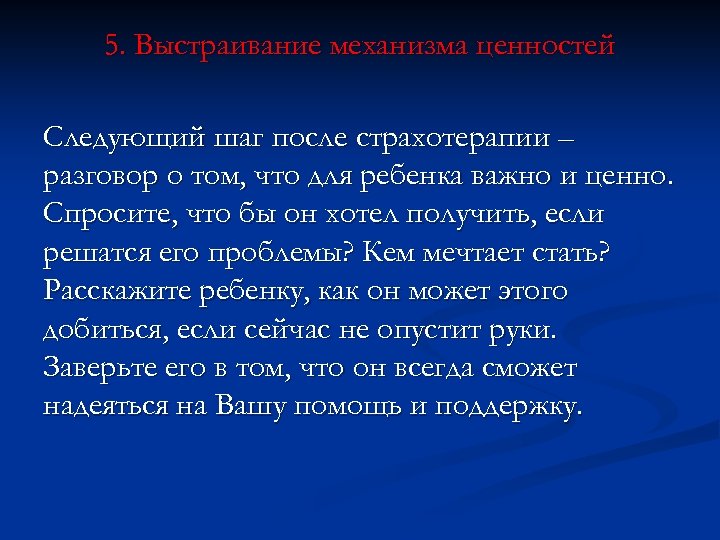 5. Выстраивание механизма ценностей

Следующий шаг после страхотерапии – разговор о том, что для ребенка важно и ценно. Спросите, что бы он хотел получить, если решатся его проблемы? Кем мечтает стать? Расскажите ребенку, как он может этого добиться, если сейчас не опустит руки. Заверьте его в том, что он всегда сможет надеяться на Вашу помощь и поддержку.